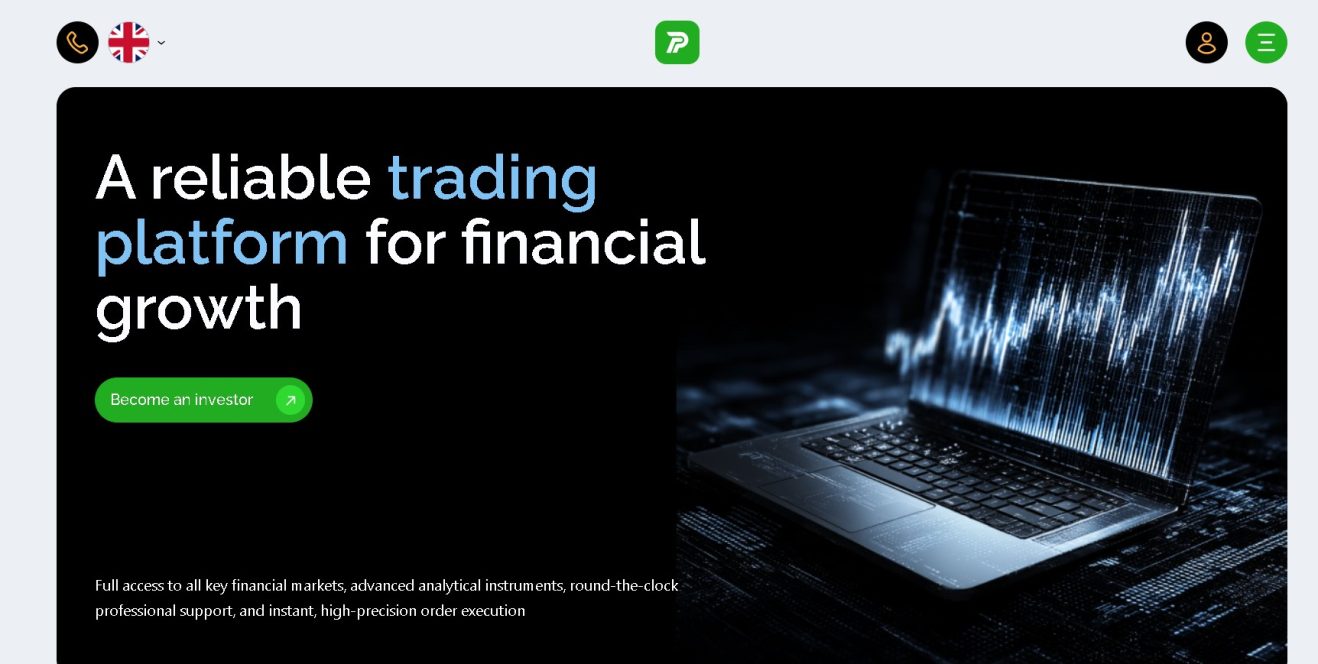 A reliable trading platform for financial growth

Become an investor

Full access to all key financial markets, advanced analytical instruments, round-the-clock professional support, and instant, high-precision order execution